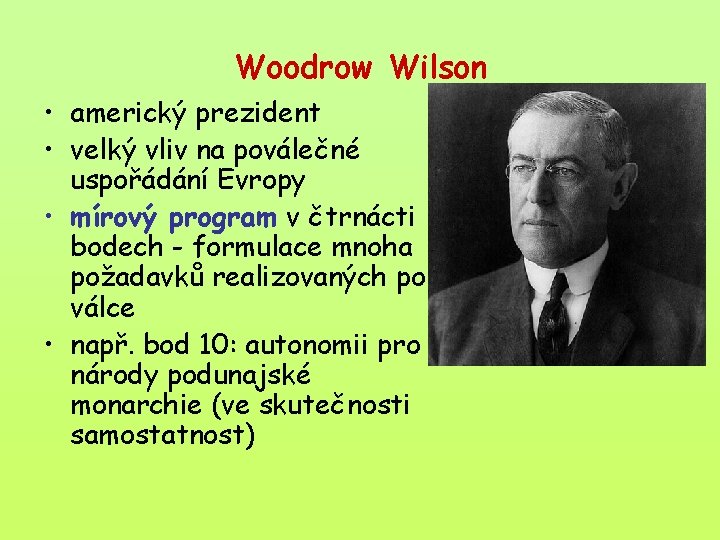 Woodrow Wilson

• americký prezident
• velký vliv na poválečné uspořádání Evropy
• mírový program v čtrnácti bodech - formulace mnoha požadavků realizovaných po válce
• např. bod 10: autonomii pro národy podunajské monarchie (ve skutečnosti samostatnost)